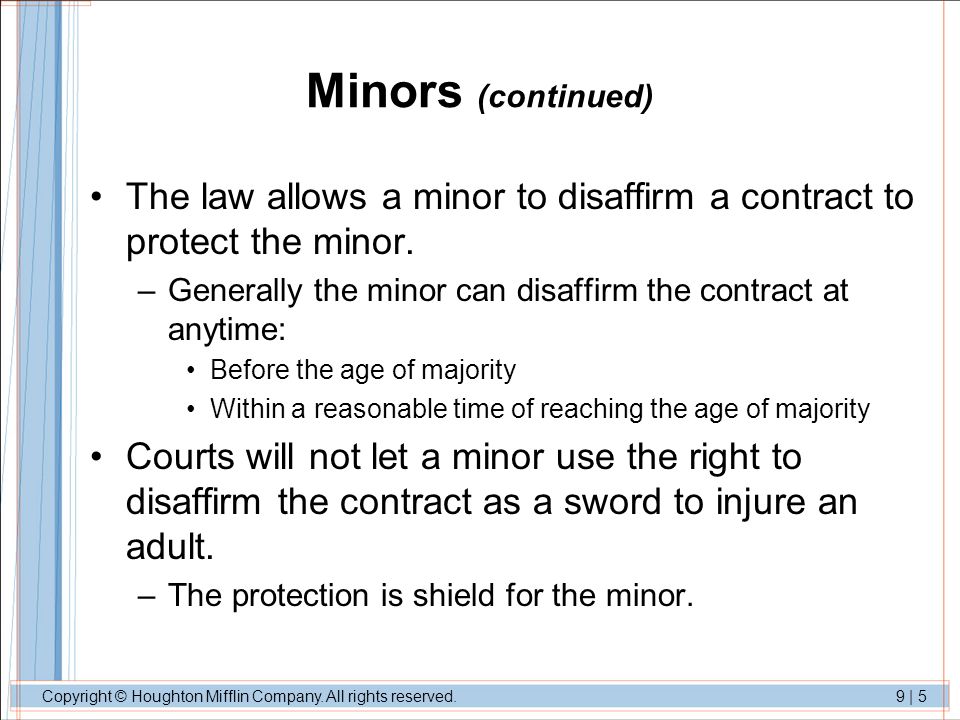 Minors (continued)

• The law allows a minor to disaffirm a contract to protect the minor.

– Generally the minor can disaffirm the contract at anytime:

• Before the age of majority

• Within a reasonable time of reaching the age of majority

• Courts will not let a minor use the right to disaffirm the contract as a sword to injure an adult.

– The protection is shield for the minor.

Copyright © Houghton Mifflin Company. All rights reserved.

9 | 5